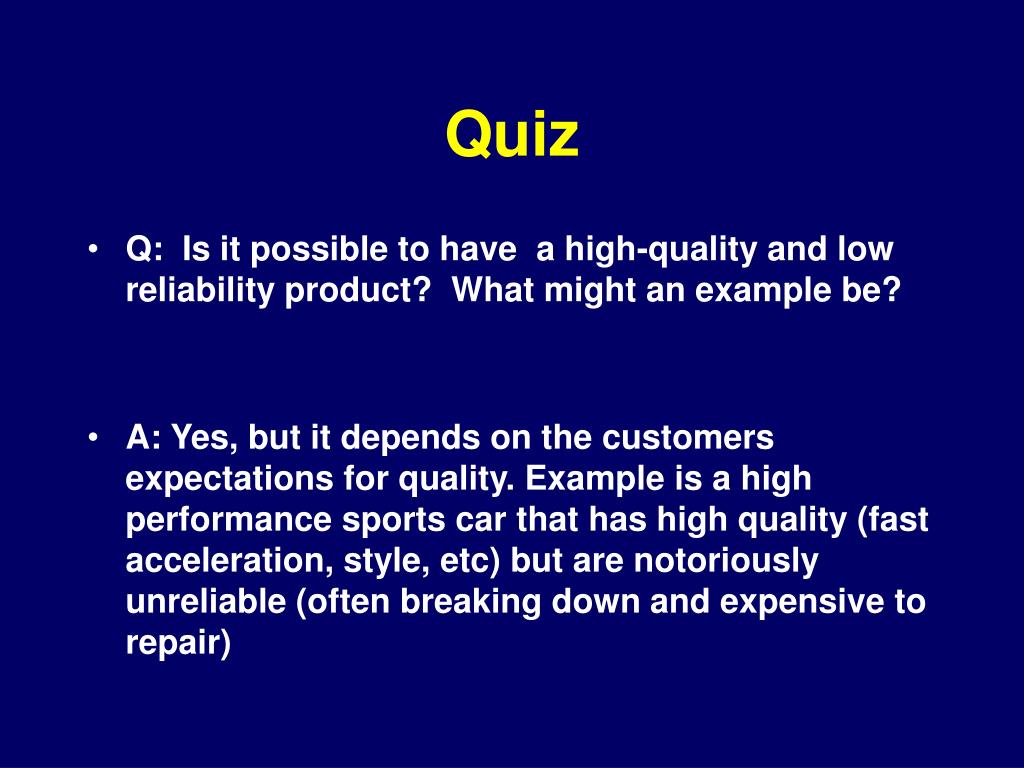 Quiz

• Q: Is it possible to have a high-quality and low reliability product? What might an example be?

• A: Yes, but it depends on the customers expectations for quality. Example is a high performance sports car that has high quality (fast acceleration, style, etc) but are notoriously unreliable (often breaking down and expensive to repair)